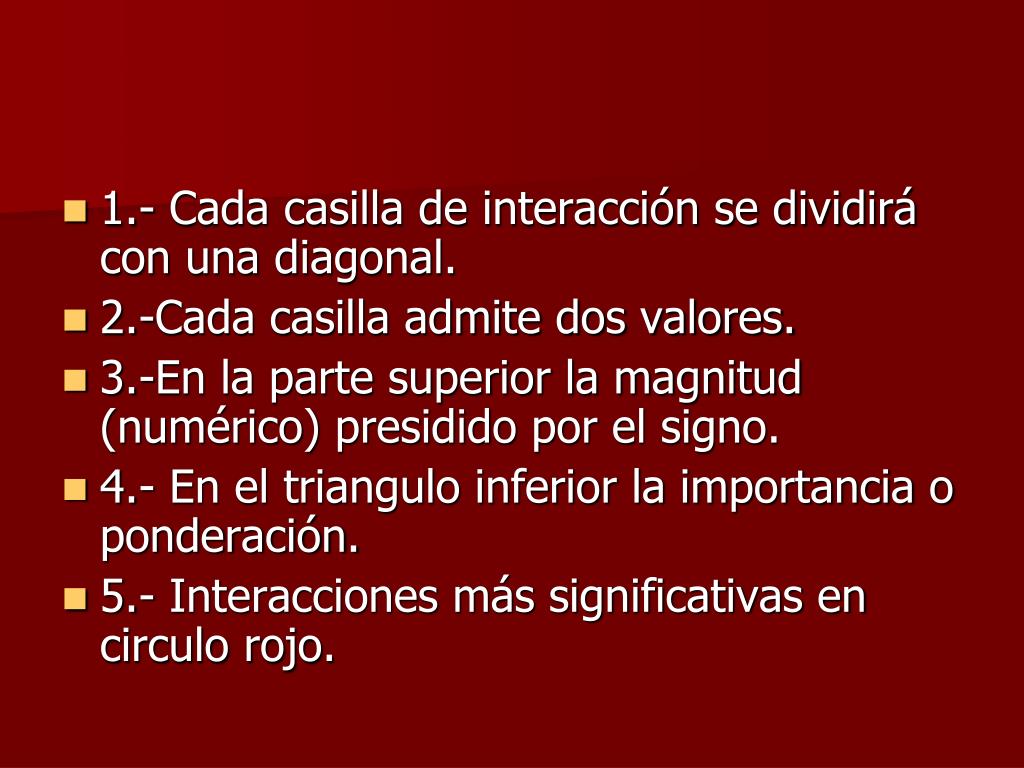 1.- Cada casilla de interacción se dividirá con una diagonal.

2.-Cada casilla admite dos valores.

3.-En la parte superior la magnitud (numérico) presidido por el signo.

4.- En el triangulo inferior la importancia o ponderación.

5.- Interacciones más significativas en circulo rojo.